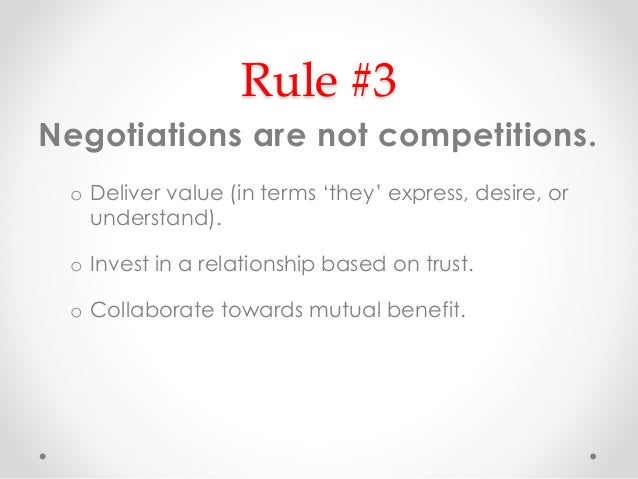 Rule #3

Negotiations are not competitions.

o Deliver value (in terms ‘they’ express, desire, or understand).

o Invest in a relationship based on trust.

o Collaborate towards mutual benefit.